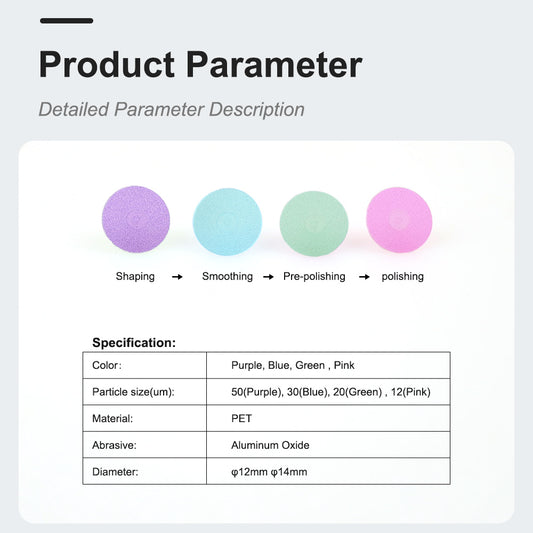 Product Parameter

Detailed Parameter Description

Shaping → Smoothing → Pre-polishing → polishing

Specification:

| Color: | Purple, Blue, Green , Pink |
|---|---|
| Particle size(um): | 50(Purple), 30(Blue), 20(Green) , 12(Pink) |
| Material: | PET |
| Abrasive: | Aluminum Oxide |
| Diameter: | φ12mm φ14mm |